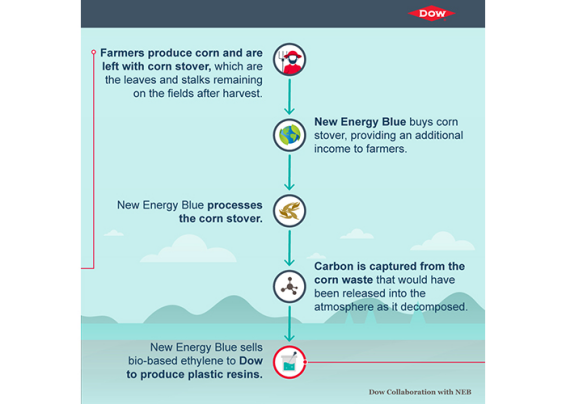 DOW

Farmers produce corn and are left with corn stover, which are the leaves and stalks remaining on the fields after harvest.

New Energy Blue buys corn stover, providing an additional income to farmers.

New Energy Blue processes the corn stover.

Carbon is captured from the corn waste that would have been released into the atmosphere as it decomposed.

New Energy Blue sells bio-based ethylene to Dow to produce plastic resins.

Dow Collaboration with NEB